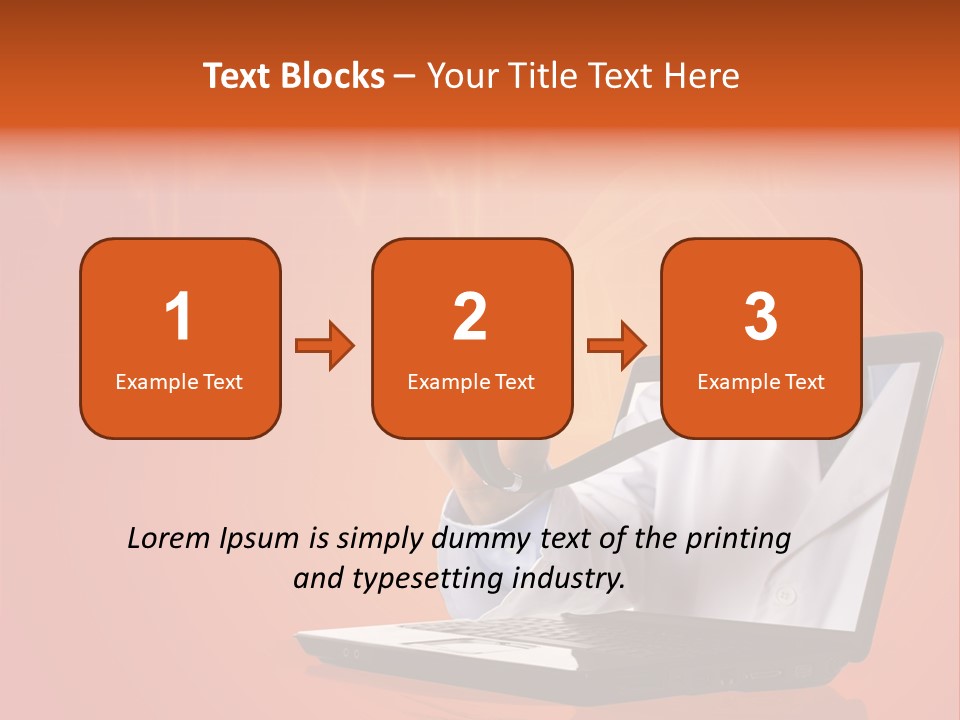 Text Blocks – Your Title Text Here

1
Example Text

2
Example Text

3
Example Text

Lorem Ipsum is simply dummy text of the printing and typesetting industry.